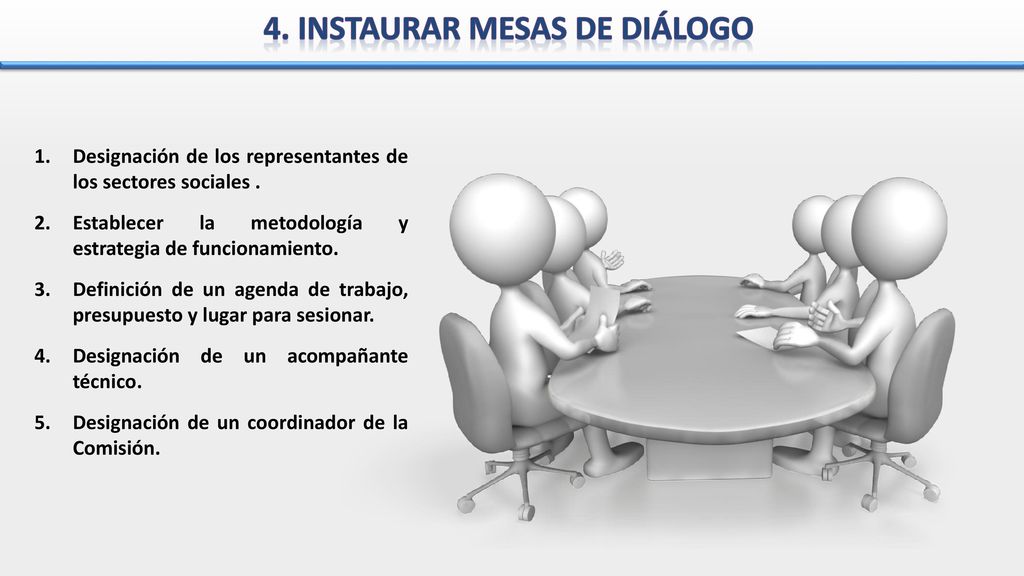 4. INSTAURAR MESAS DE DIÁLOGO

1. Designación de los representantes de los sectores sociales .
2. Establecer la metodología y estrategia de funcionamiento.
3. Definición de un agenda de trabajo, presupuesto y lugar para sesionar.
4. Designación de un acompañante técnico.
5. Designación de un coordinador de la Comisión.